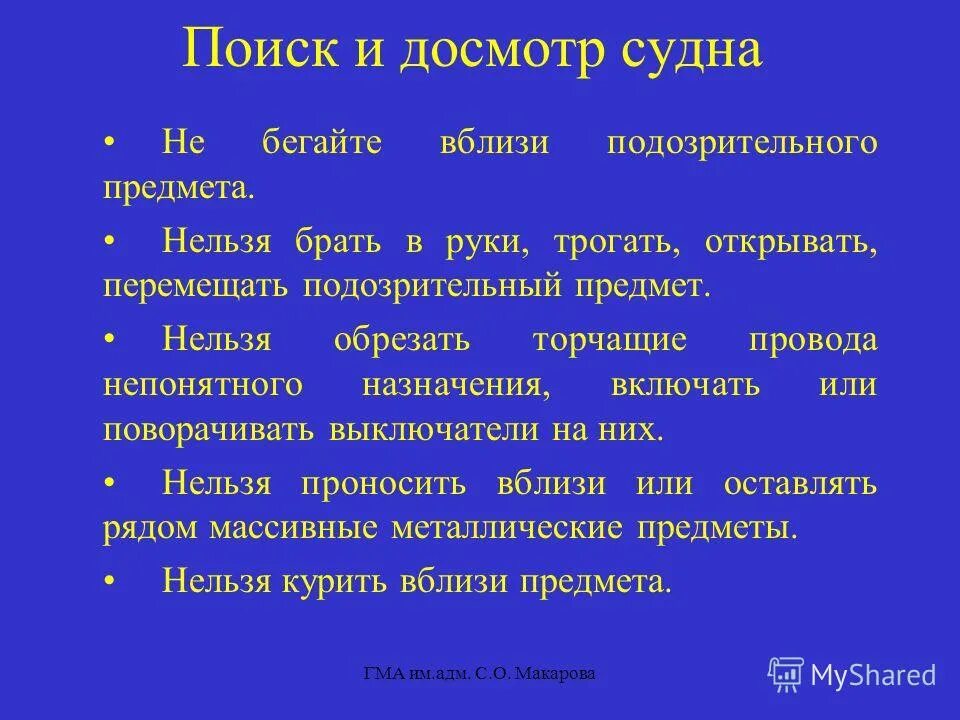 Поиск и досмотр судна

• Не бегайте вблизи подозрительного предмета.

• Нельзя брать в руки, трогать, открывать, перемещать подозрительный предмет.

• Нельзя обрезать торчащие провода непонятного назначения, включать или поворачивать выключатели на них.

• Нельзя проносить вблизи или оставлять рядом массивные металлические предметы.

• Нельзя курить вблизи предмета.

ГМА им.адм. С.О. Макарова

MyShared